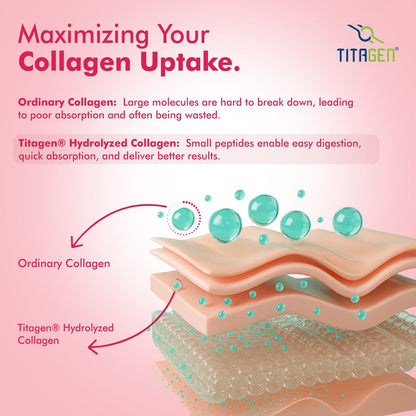 Maximizing Your
Collagen Uptake.

TITAGEN®

Ordinary Collagen: Large molecules are hard to break down, leading to poor absorption and often being wasted.

Titagen® Hydrolyzed Collagen: Small peptides enable easy digestion, quick absorption, and deliver better results.

Ordinary Collagen

Titagen® Hydrolyzed Collagen